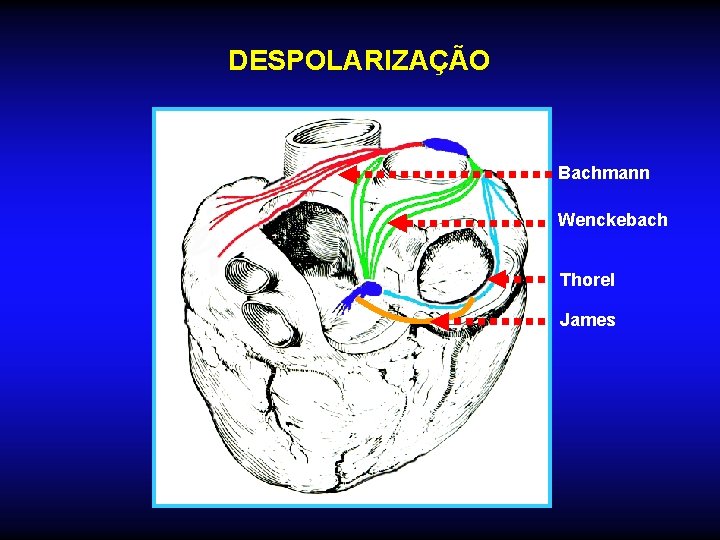 DESPOLARIZAÇÃO

Bachmann

Wenckebach

Thorel

James